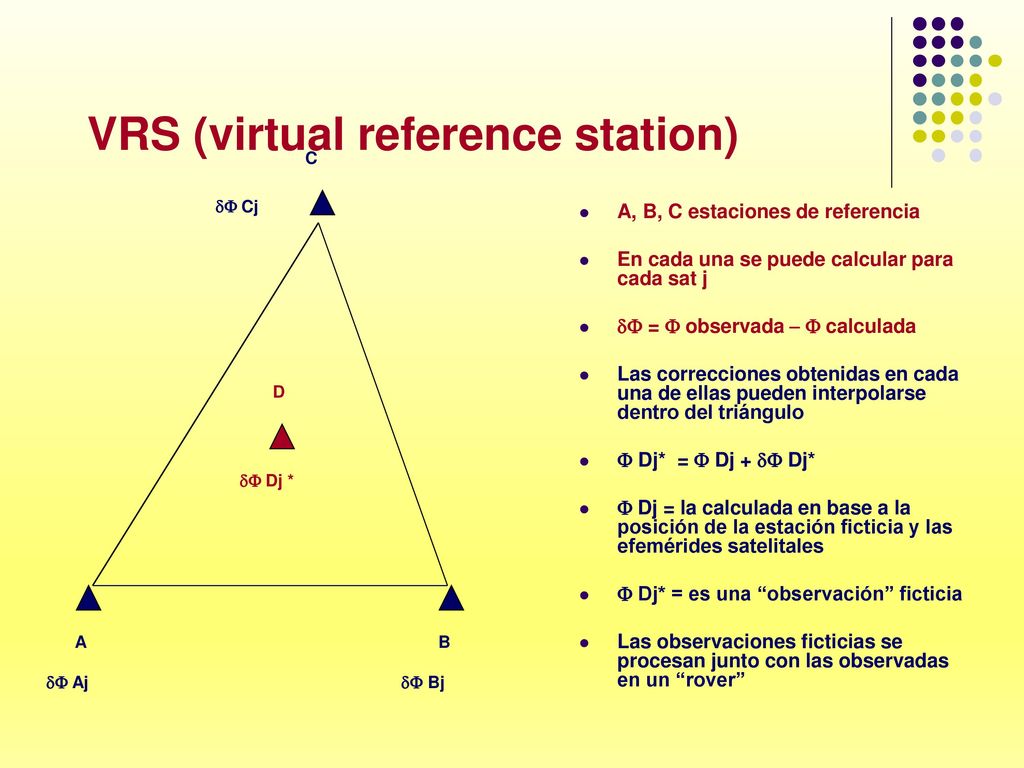 VRS (virtual reference station)

C

$\delta\Phi$ Cj

D

$\delta\Phi$ Dj *

A

B

$\delta\Phi$ Aj

$\delta\Phi$ Bj

- A, B, C estaciones de referencia
- En cada una se puede calcular para cada sat j
- $\delta\Phi$ = $\Phi$ observada – $\Phi$ calculada
- Las correcciones obtenidas en cada una de ellas pueden interpolarse dentro del triángulo
- $\Phi$ Dj* = $\Phi$ Dj + $\delta\Phi$ Dj*
- $\Phi$ Dj = la calculada en base a la posición de la estación ficticia y las efemérides satelitales
- $\Phi$ Dj* = es una “observación” ficticia
- Las observaciones ficticias se procesan junto con las observadas en un “rover”